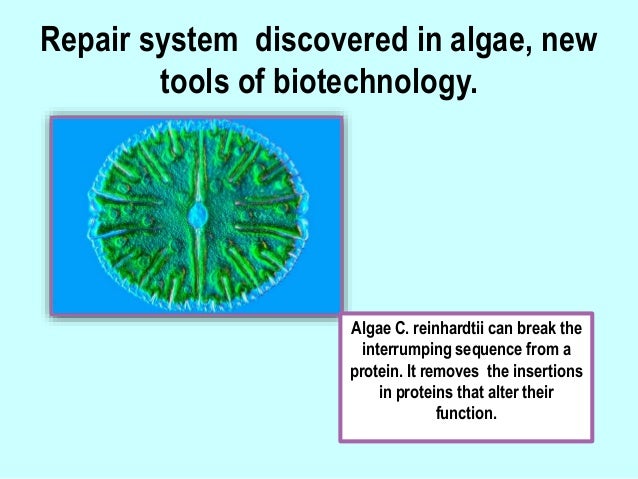 Repair system discovered in algae, new tools of biotechnology.

Algae C. reinhardtii can break the interrumping sequence from a protein. It removes the insertions in proteins that alter their function.